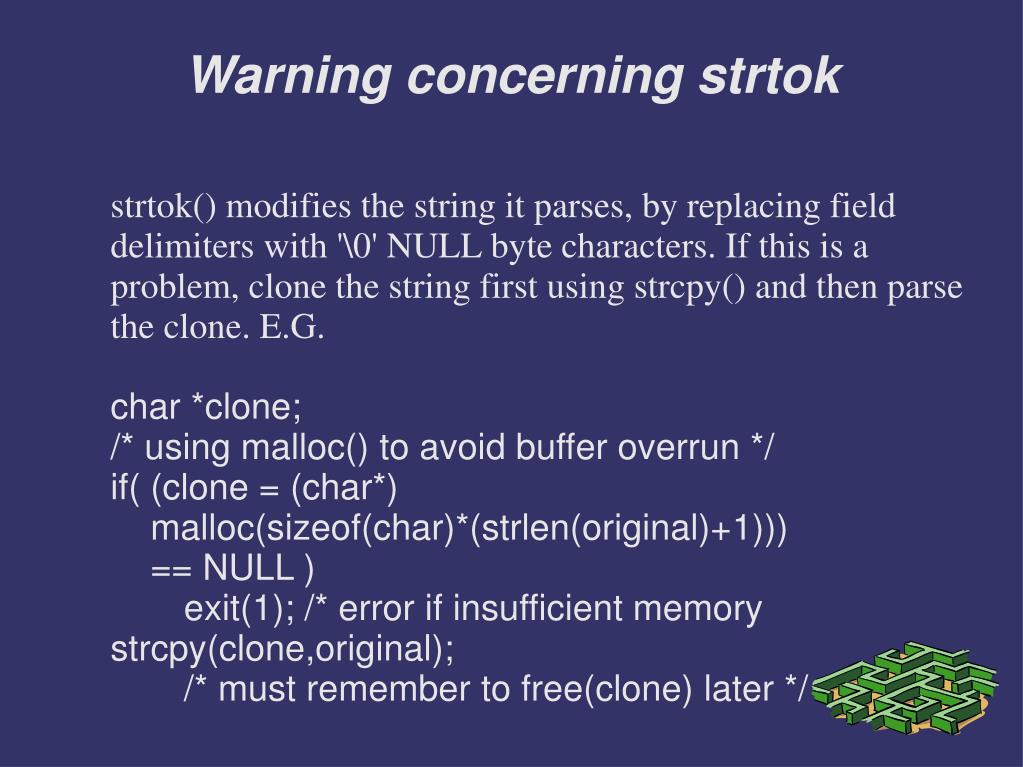 Warning concerning strtok

strtok() modifies the string it parses, by replacing field delimiters with '\0' NULL byte characters. If this is a problem, clone the string first using strcpy() and then parse the clone. E.G.

char *clone;
/* using malloc() to avoid buffer overrun */
if( (clone = (char*)
    malloc(sizeof(char)*(strlen(original)+1)))
    == NULL )
        exit(1); /* error if insufficient memory
strcpy(clone,original);
        /* must remember to free(clone) later */